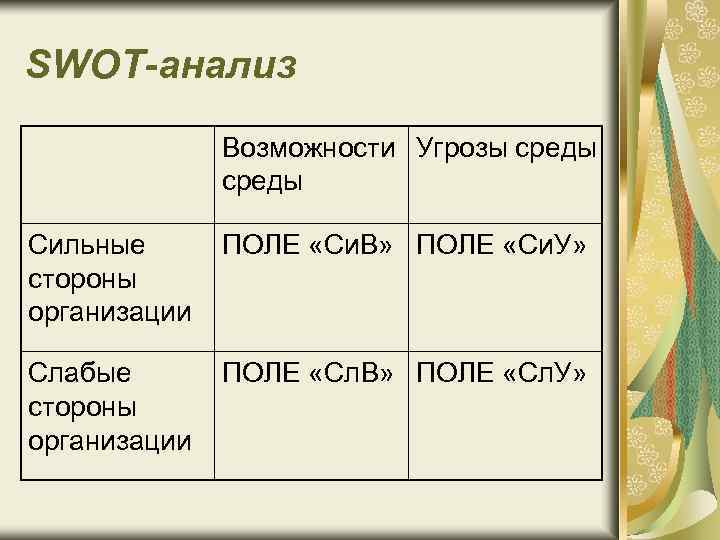 SWOT-анализ

| | Возможности среды | Угрозы среды |
|---|---|---|
| Сильные стороны организации | ПОЛЕ «СиВ» | ПОЛЕ «СиУ» |
| Слабые стороны организации | ПОЛЕ «СлВ» | ПОЛЕ «СлУ» |